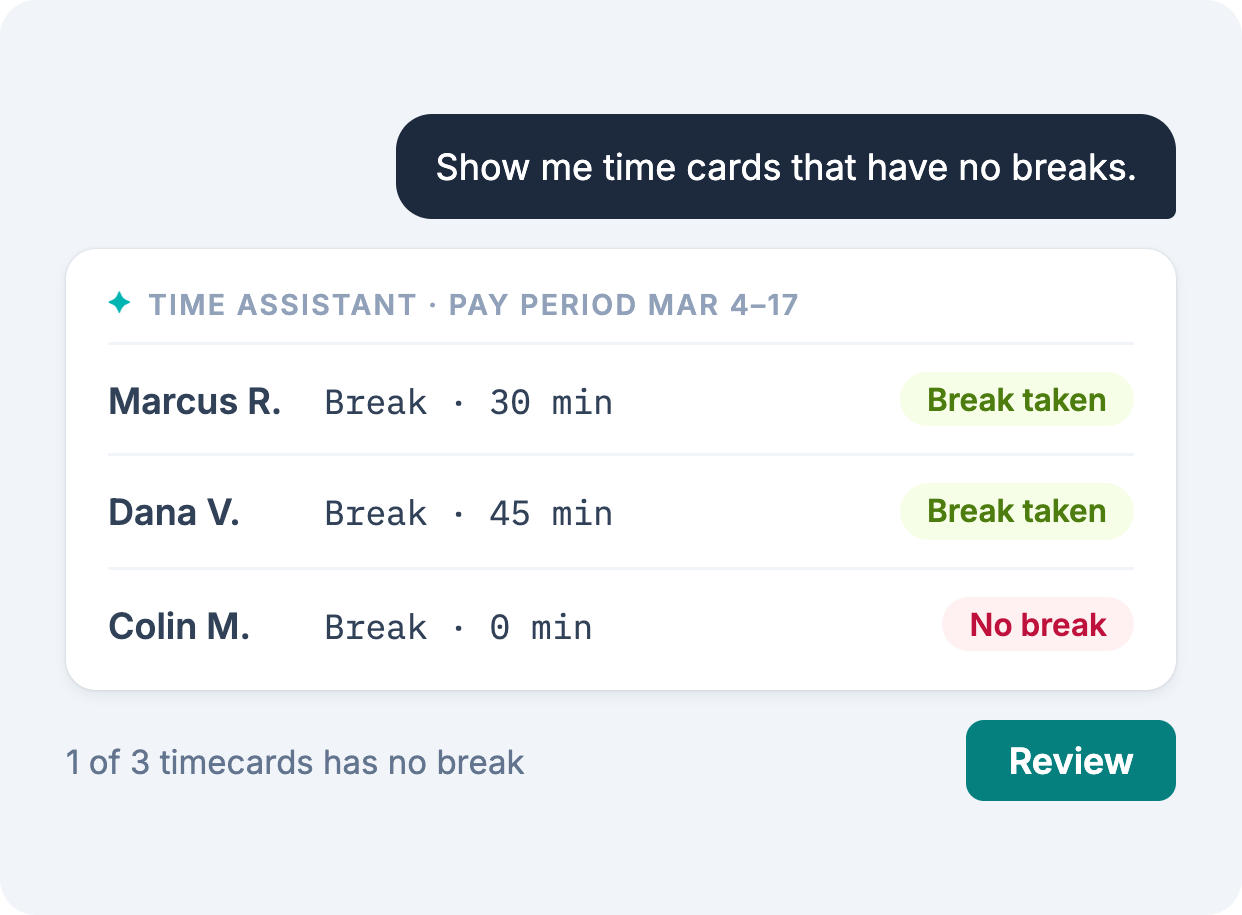 Show me time cards that have no breaks.

TIME ASSISTANT · PAY PERIOD MAR 4–17

Marcus R. Break · 30 min Break taken

Dana V. Break · 45 min Break taken

Colin M. Break · 0 min No break

1 of 3 timecards has no break

Review